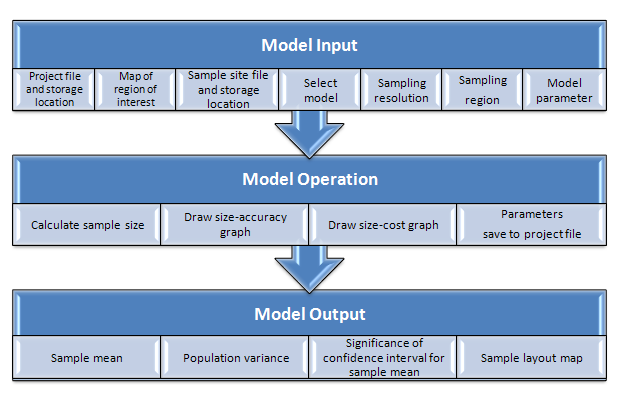 Model Input

Project file and storage location

Map of region of interest

Sample site file and storage location

Select model

Sampling resolution

Sampling region

Model parameter

Model Operation

Calculate sample size

Draw size-accuracy graph

Draw size-cost graph

Parameters save to project file

Model Output

Sample mean

Population variance

Significance of confidence interval for sample mean

Sample layout map